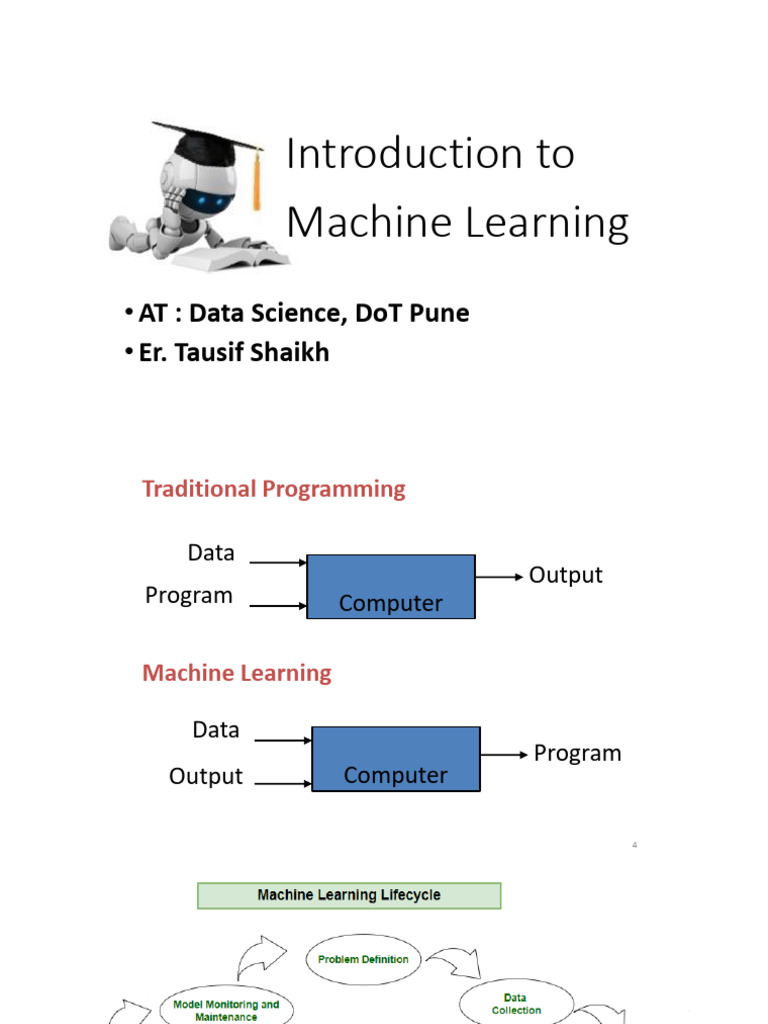 Introduction to Machine Learning

• AT : Data Science, DoT Pune
• Er. Tausif Shaikh

Traditional Programming

Data
Program
Computer
Output

Machine Learning

Data
Output
Computer
Program

4

Machine Learning Lifecycle

Problem Definition

Model Monitoring and Maintenance

Data Collection